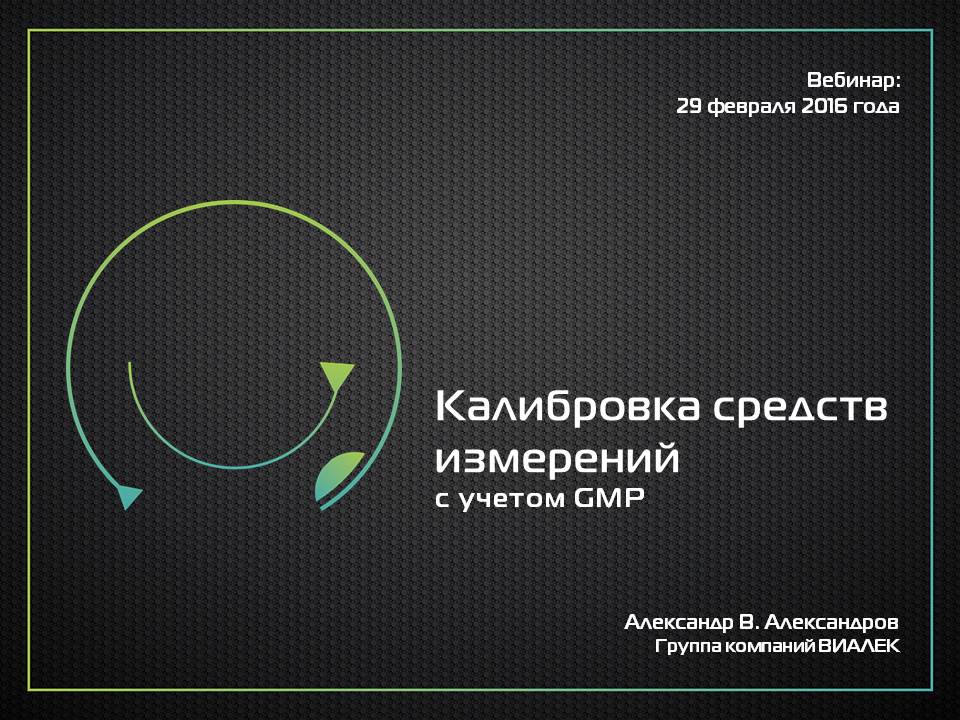 Вебинар:
29 февраля 2016 года

Калибровка средств измерений
с учетом GMP

Александр В. Александров
Группа компаний ВИАЛЕК